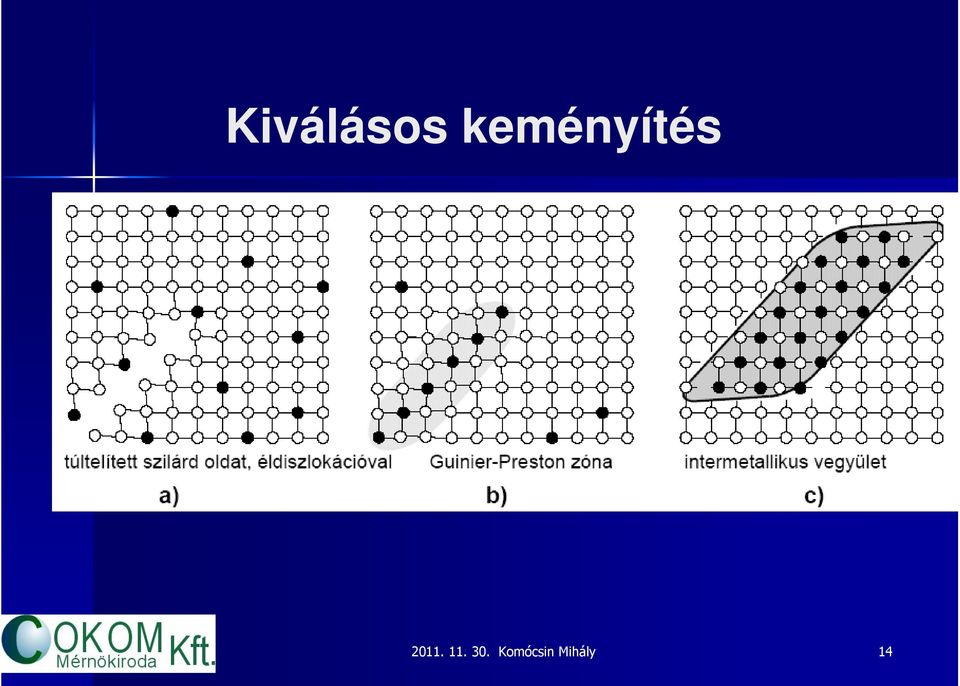 Kiválásos keményítés

túltelített szilárd oldat, éldiszlokációval

a)

Guinier-Preston zóna

b)

intermetallikus vegyület

c)

COKOM Mérnökiroda Kft.

2011. 11. 30. Komócsin Mihály

14